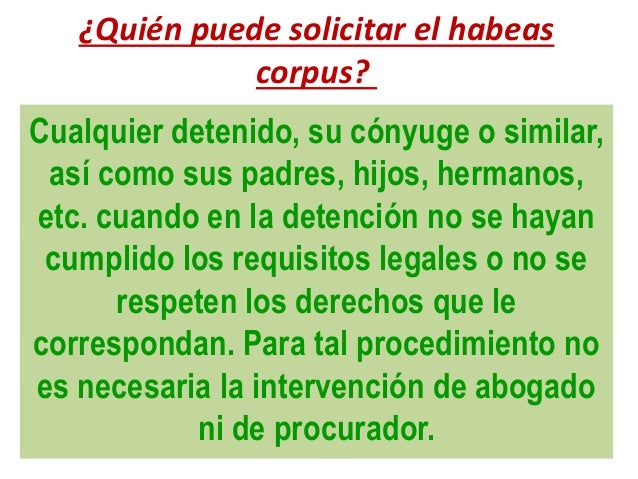 ¿Quién puede solicitar el habeas corpus?

Cualquier detenido, su cónyuge o similar, así como sus padres, hijos, hermanos, etc. cuando en la detención no se hayan cumplido los requisitos legales o no se respeten los derechos que le correspondan. Para tal procedimiento no es necesaria la intervención de abogado ni de procurador.